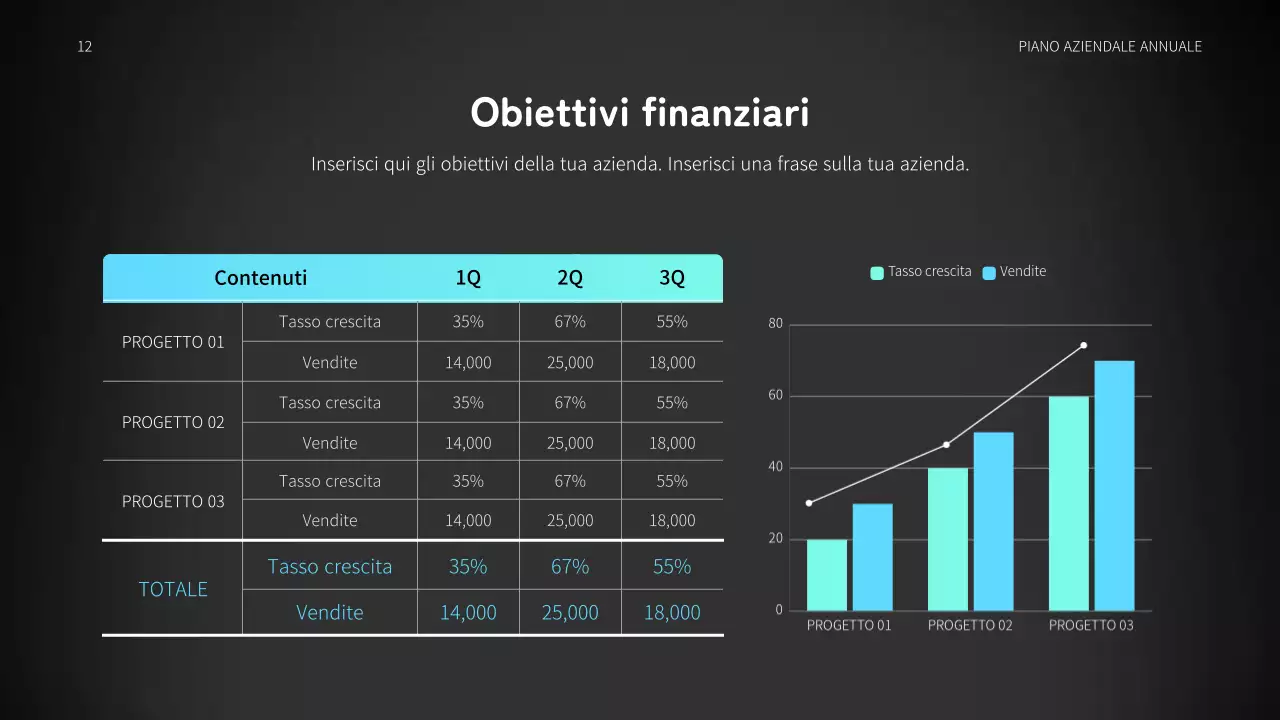 12

PIANO AZIENDALE ANNUALE

Obiettivi finanziari

Inserisci qui gli obiettivi della tua azienda. Inserisci una frase sulla tua azienda.

| Contenuti | | 1Q | 2Q | 3Q |
|---|---|---|---|---|
| PROGETTO 01 | Tasso crescita | 35% | 67% | 55% |
| | Vendite | 14,000 | 25,000 | 18,000 |
| PROGETTO 02 | Tasso crescita | 35% | 67% | 55% |
| | Vendite | 14,000 | 25,000 | 18,000 |
| PROGETTO 03 | Tasso crescita | 35% | 67% | 55% |
| | Vendite | 14,000 | 25,000 | 18,000 |
| TOTALE | Tasso crescita | 35% | 67% | 55% |
| | Vendite | 14,000 | 25,000 | 18,000 |

Tasso crescita Vendite

80
60
40
20
0

PROGETTO 01 PROGETTO 02 PROGETTO 03